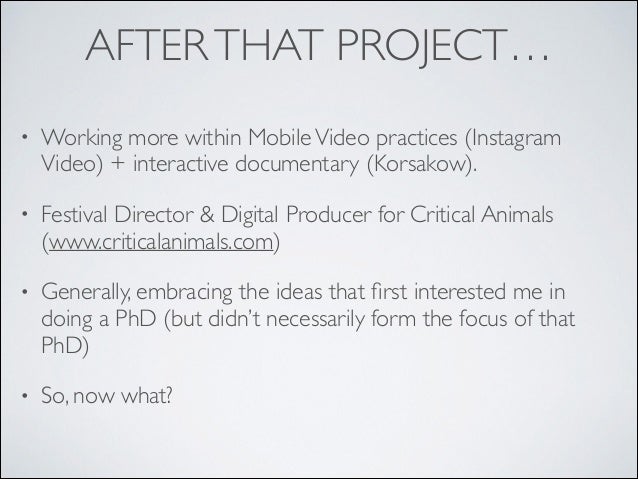 AFTER THAT PROJECT…

• Working more within Mobile Video practices (Instagram Video) + interactive documentary (Korsakow).

• Festival Director & Digital Producer for Critical Animals (www.criticalanimals.com)

• Generally, embracing the ideas that first interested me in doing a PhD (but didn't necessarily form the focus of that PhD)

• So, now what?